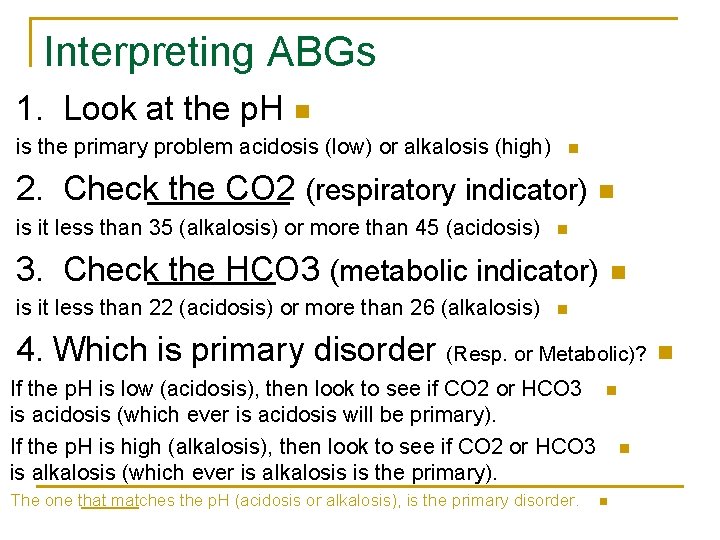 Interpreting ABGs

1. Look at the pH

is the primary problem acidosis (low) or alkalosis (high)

2. Check the CO2 (respiratory indicator)

is it less than 35 (alkalosis) or more than 45 (acidosis)

3. Check the HCO3 (metabolic indicator)

is it less than 22 (acidosis) or more than 26 (alkalosis)

4. Which is primary disorder (Resp. or Metabolic)?

If the pH is low (acidosis), then look to see if CO2 or HCO3 is acidosis (which ever is acidosis will be primary).

If the pH is high (alkalosis), then look to see if CO2 or HCO3 is alkalosis (which ever is alkalosis is the primary).

The one that matches the pH (acidosis or alkalosis), is the primary disorder.